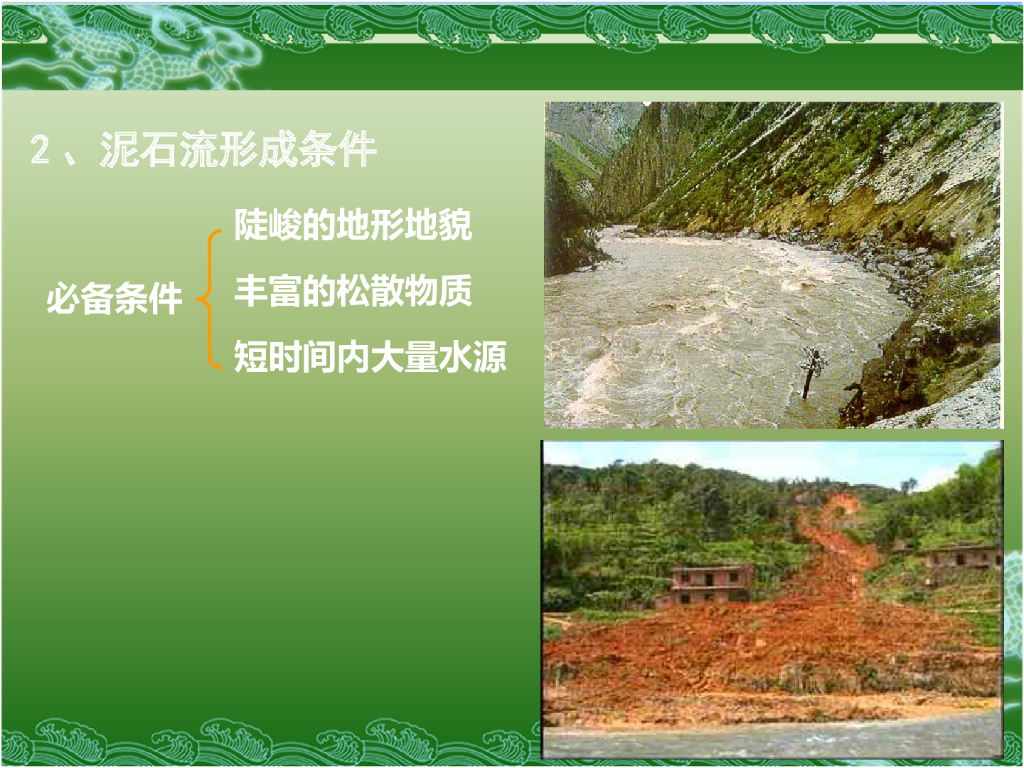 2、泥石流形成条件

必备条件

陡峻的地形地貌

丰富的松散物质

短时间内大量水源